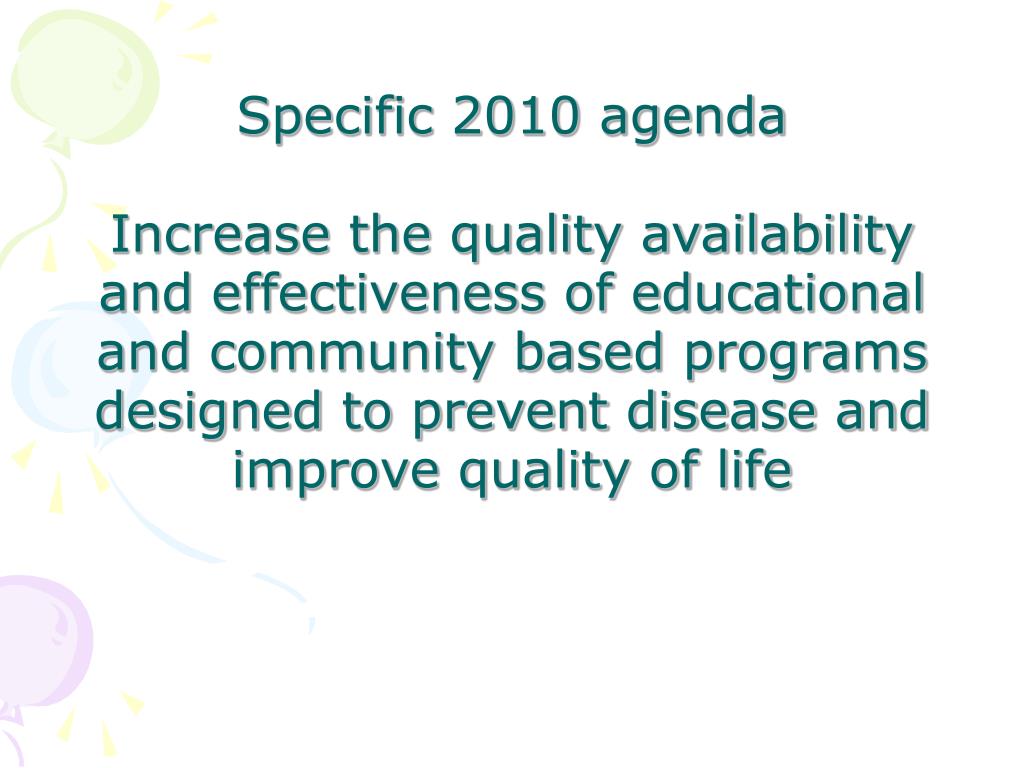 Specific 2010 agenda

Increase the quality availability and effectiveness of educational and community based programs designed to prevent disease and improve quality of life